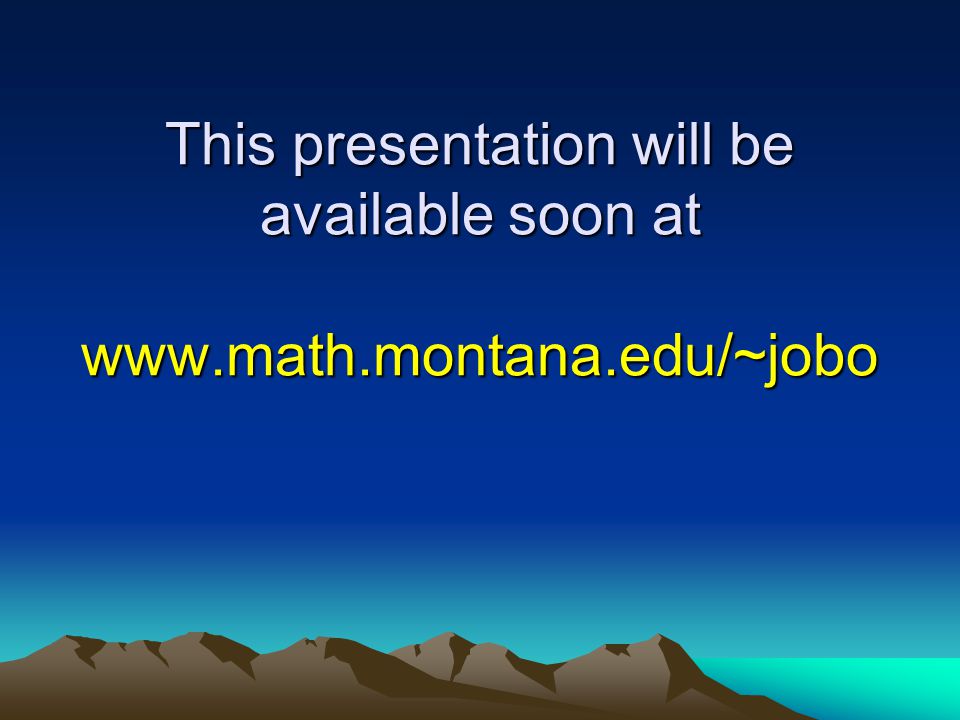 This presentation will be available soon at

www.math.montana.edu/~jobo